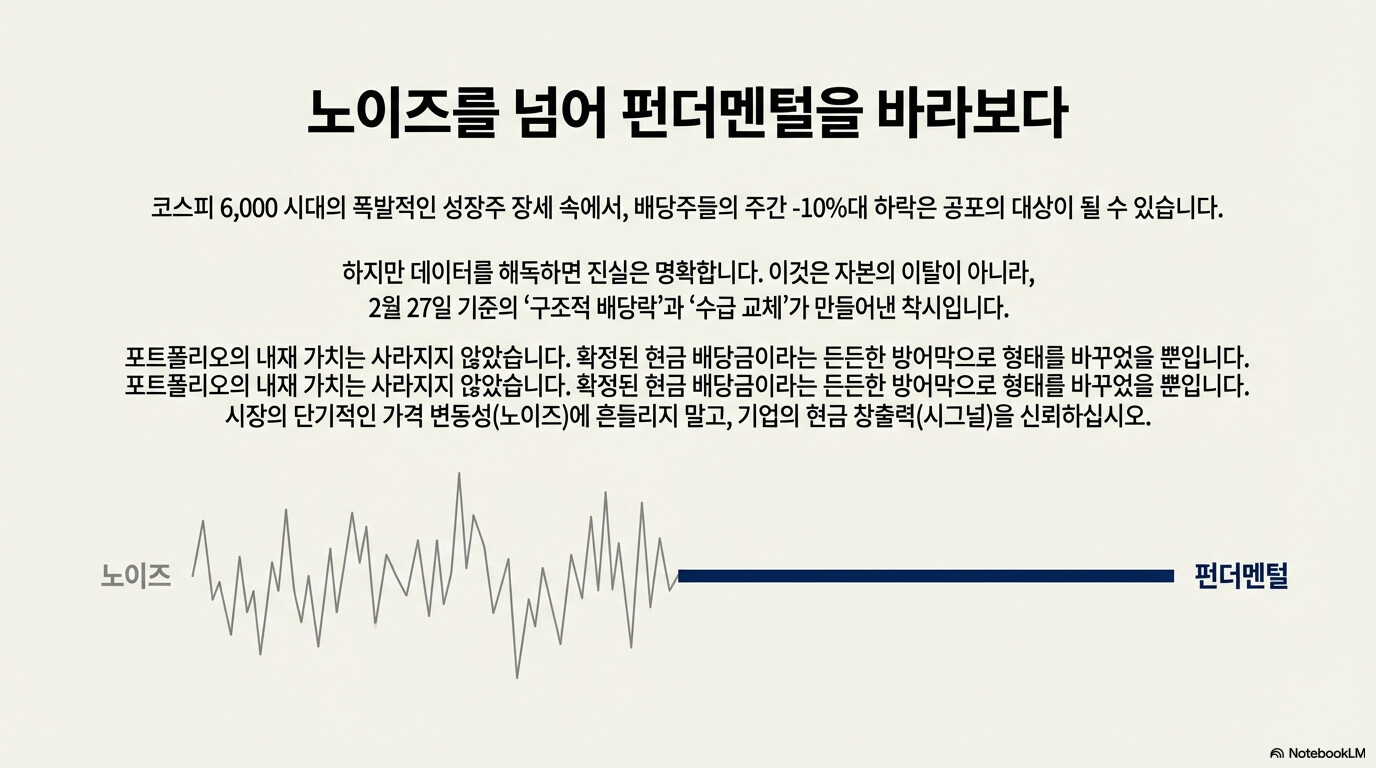 노이즈를 넘어 펀더멘털을 바라보다

코스피 6,000 시대의 폭발적인 성장주 장세 속에서, 배당주들의 주간 -10%대 하락은 공포의 대상이 될 수 있습니다.

하지만 데이터를 해독하면 진실은 명확합니다. 이것은 자본의 이탈이 아니라, 2월 27일 기준의 ‘구조적 배당락’과 ‘수급 교체’가 만들어낸 착시입니다.

포트폴리오의 내재 가치는 사라지지 않았습니다. 확정된 현금 배당금이라는 든든한 방어막으로 형태를 바꾸었을 뿐입니다.
포트폴리오의 내재 가치는 사라지지 않았습니다. 확정된 현금 배당금이라는 든든한 방어막으로 형태를 바꾸었을 뿐입니다.
시장의 단기적인 가격 변동성(노이즈)에 흔들리지 말고, 기업의 현금 창출력(시그널)을 신뢰하십시오.

노이즈

펀더멘털

NotebookLM